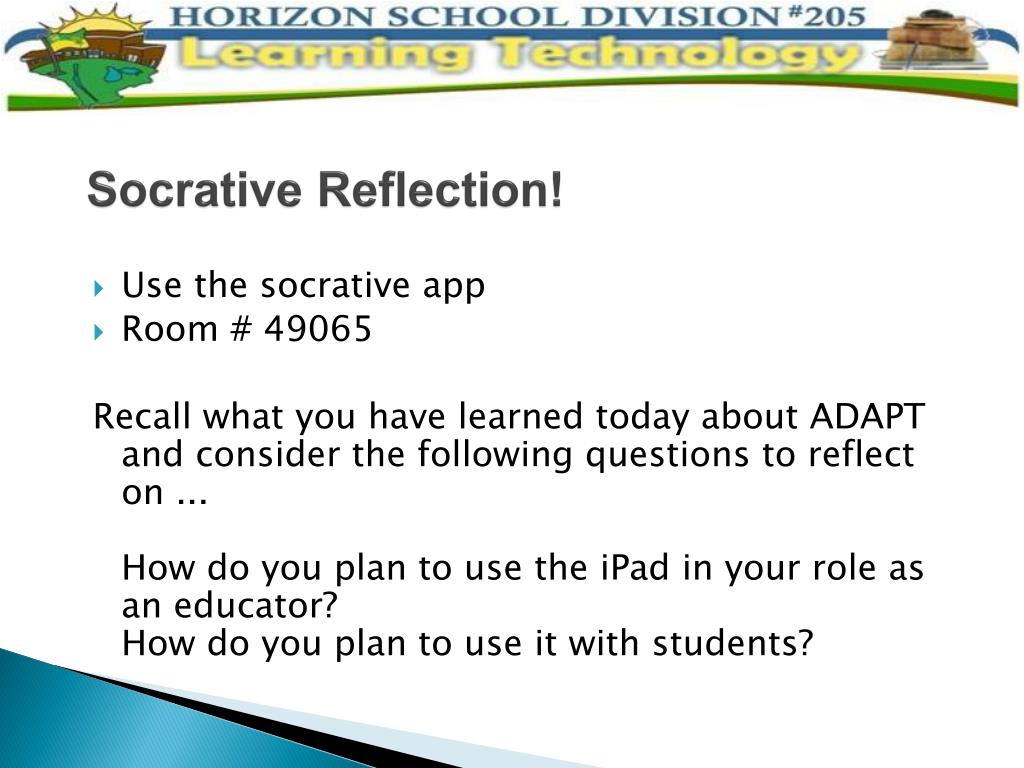 HORIZON SCHOOL DIVISION #205
Learning Technology

Socrative Reflection!

Use the socrative app
Room # 49065

Recall what you have learned today about ADAPT and consider the following questions to reflect on ...

How do you plan to use the iPad in your role as an educator?
How do you plan to use it with students?